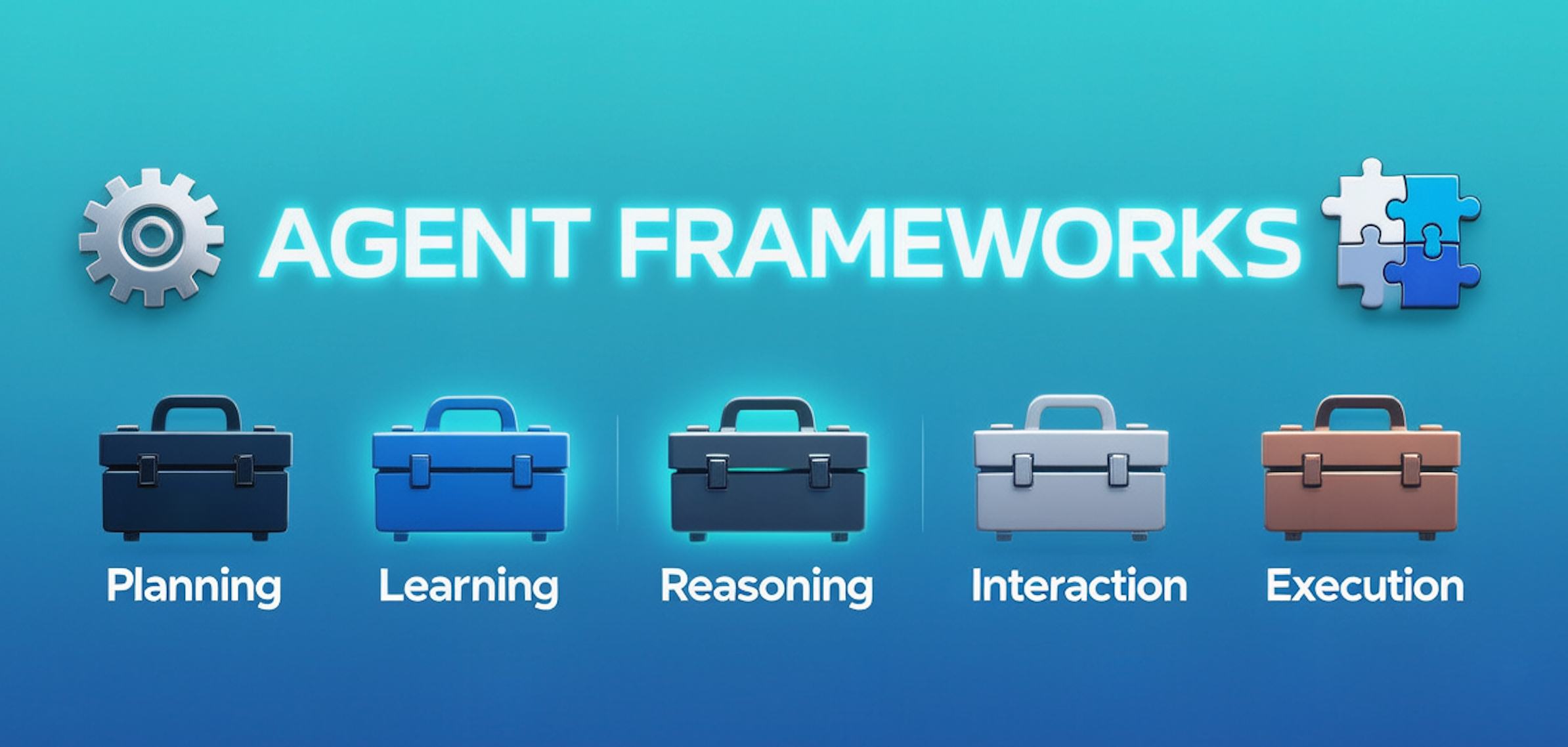 AGENT FRAMEWORKS

Planning Learning Reasoning Interaction Execution